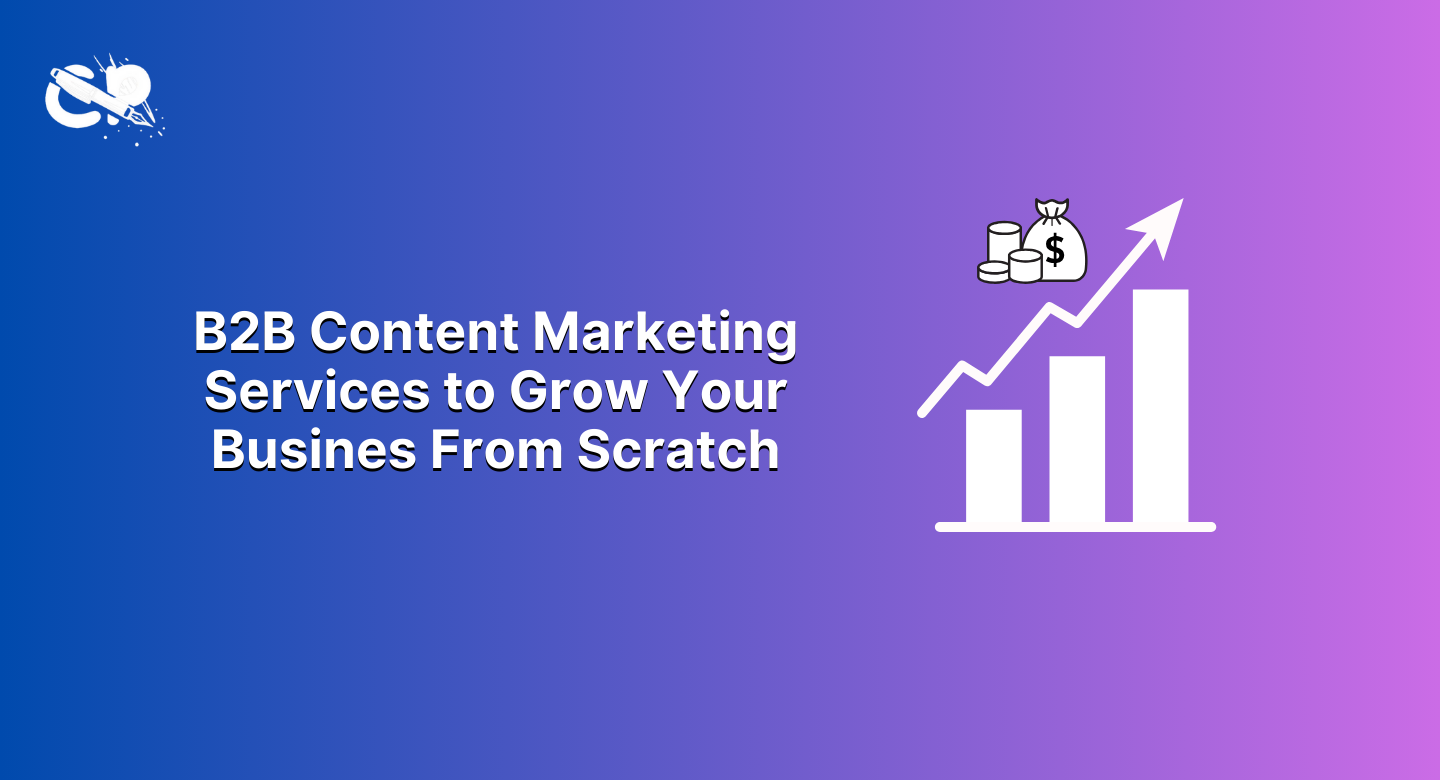 B2B Content Marketing Services to Grow Your Busines From Scratch

$